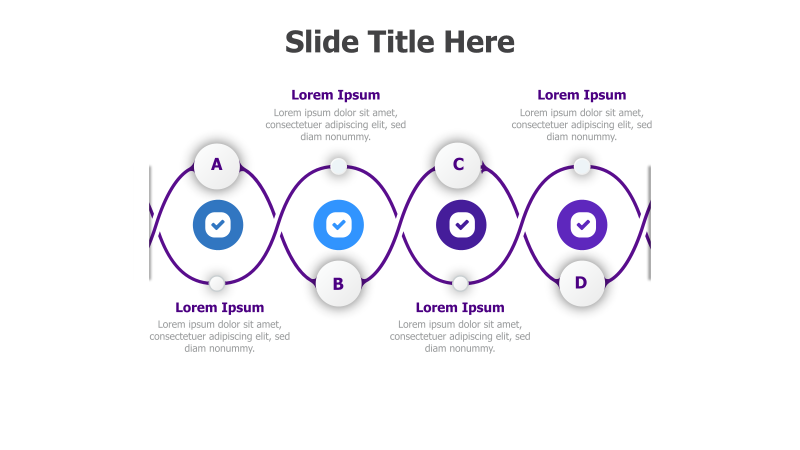 Slide Title Here

Lorem Ipsum
Lorem ipsum dolor sit amet, consectetuer adipiscing elit, sed diam nonummy.

Lorem Ipsum
Lorem ipsum dolor sit amet, consectetuer adipiscing elit, sed diam nonummy.

A

C

B

D

Lorem Ipsum
Lorem ipsum dolor sit amet, consectetuer adipiscing elit, sed diam nonummy.

Lorem Ipsum
Lorem ipsum dolor sit amet, consectetuer adipiscing elit, sed diam nonummy.